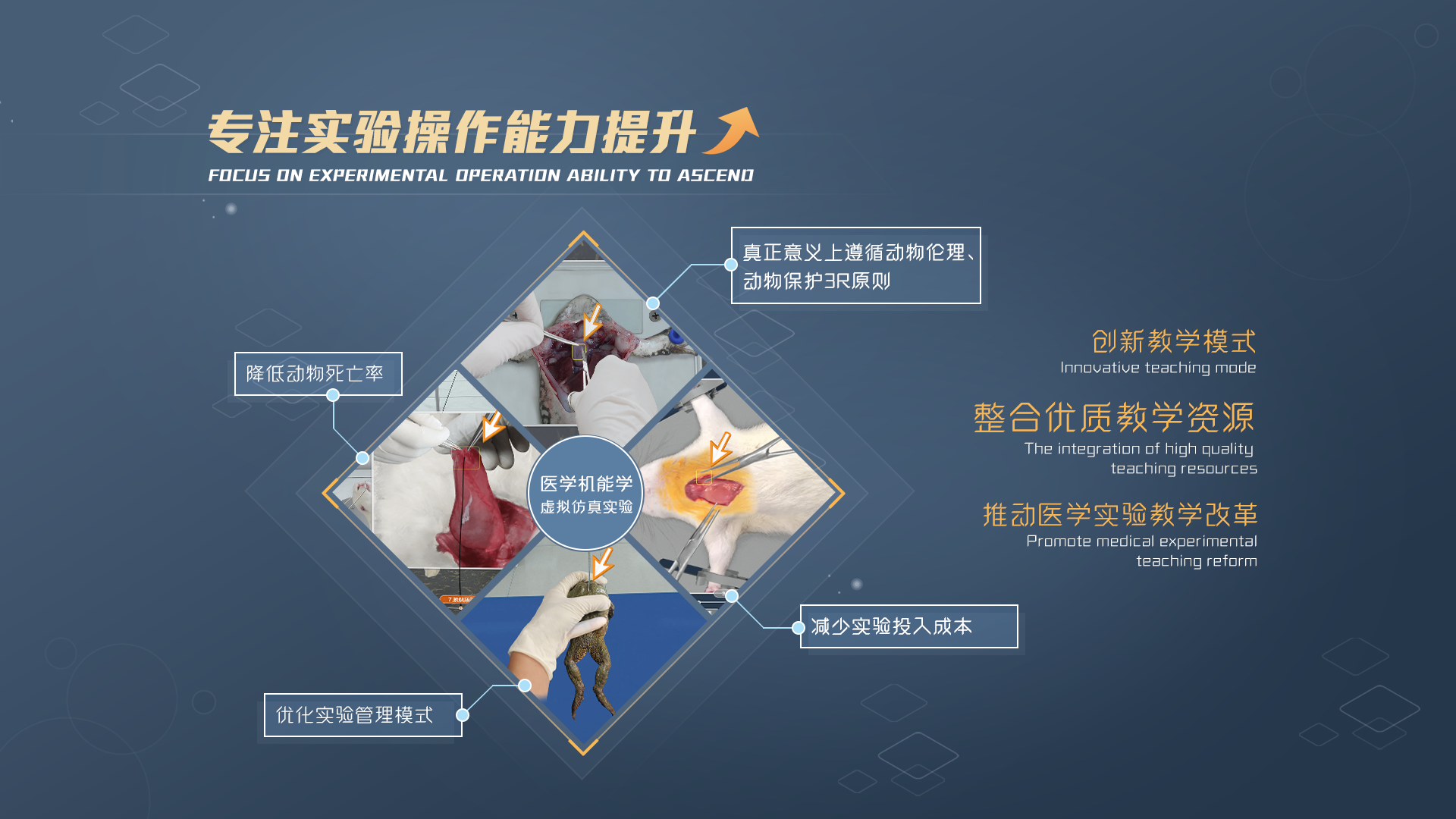 专注实验操作能力提升

FOCUS ON EXPERIMENTAL OPERATION ABILITY TO ASCEND

真正意义上遵循动物伦理、动物保护3R原则

降低动物死亡率

医学机能学
虚拟仿真实验

减少实验投入成本

优化实验管理模式

创新教学模式
Innovative teaching mode

整合优质教学资源
The integration of high quality teaching resources

推动医学实验教学改革
Promote medical experimental teaching reform